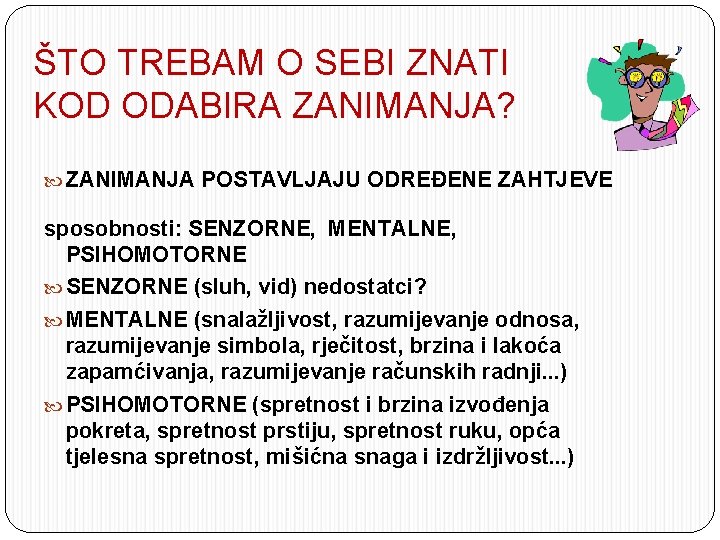 ŠTO TREBAM O SEBI ZNATI KOD ODABIRA ZANIMANJA?

ZANIMANJA POSTAVLJAJU ODREĐENE ZAHTJEVE

sposobnosti: SENZORNE, MENTALNE, PSIHOMOTORNE

SENZORNE (sluh, vid) nedostatci?

MENTALNE (snalažljivost, razumijevanje odnosa, razumijevanje simbola, rječitost, brzina i lakoća zapamćivanja, razumijevanje računskih radnji...)

PSIHOMOTORNE (spretnost i brzina izvođenja pokreta, spretnost prstiju, spretnost ruku, opća tjelesna spretnost, mišićna snaga i izdržljivost...)